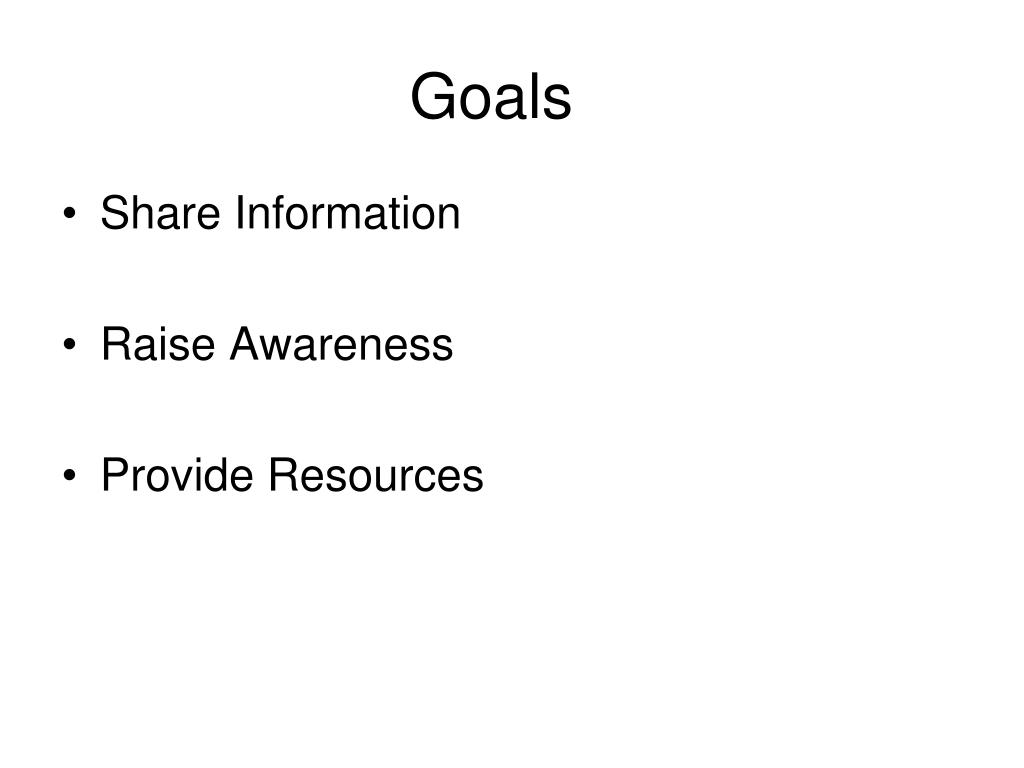 Goals

• Share Information

• Raise Awareness

• Provide Resources